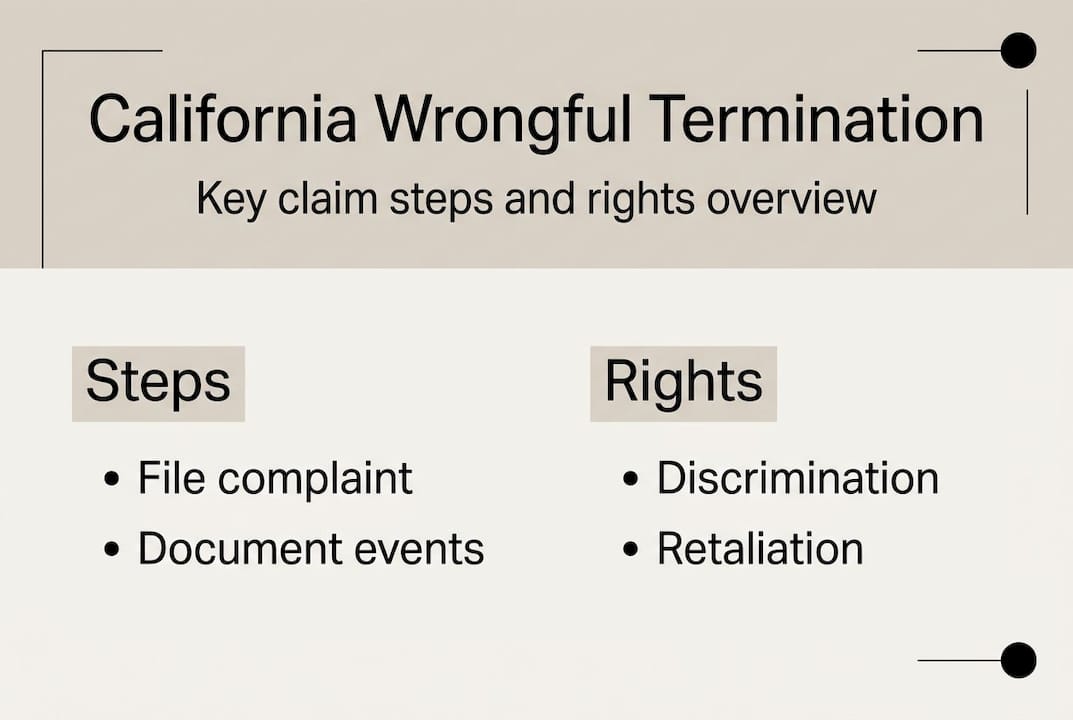 California Wrongful Termination

Key claim steps and rights overview

Steps

• File complaint
• Document events

Rights

• Discrimination
• Retaliation